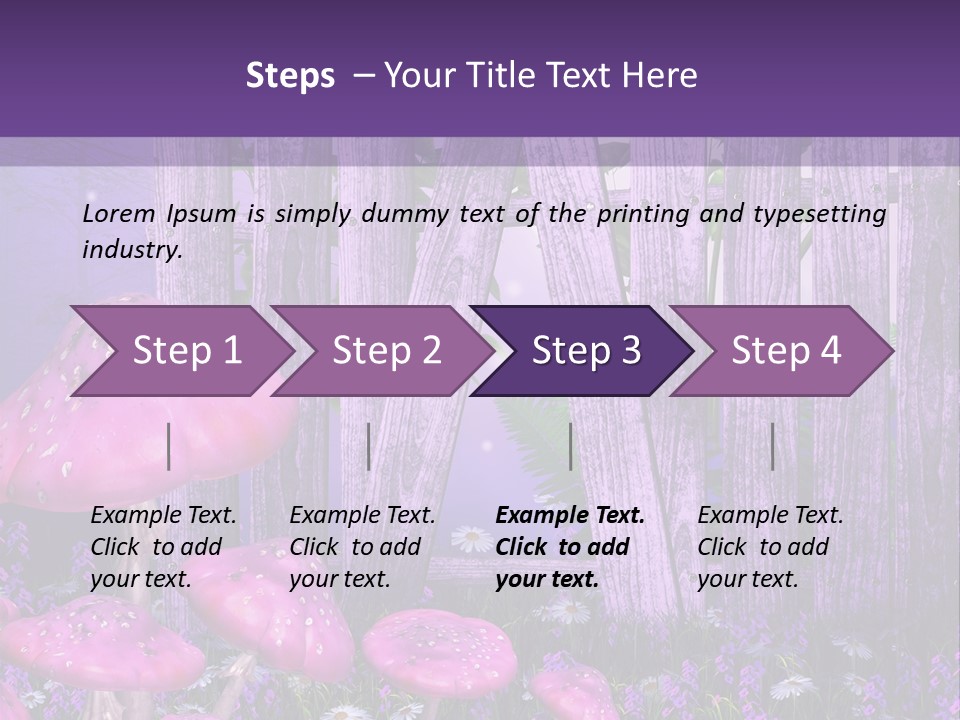 Steps – Your Title Text Here

Lorem Ipsum is simply dummy text of the printing and typesetting industry.

Step 1

Step 2

Step 3

Step 4

Example Text. Click to add your text.

Example Text. Click to add your text.

Example Text. Click to add your text.

Example Text. Click to add your text.